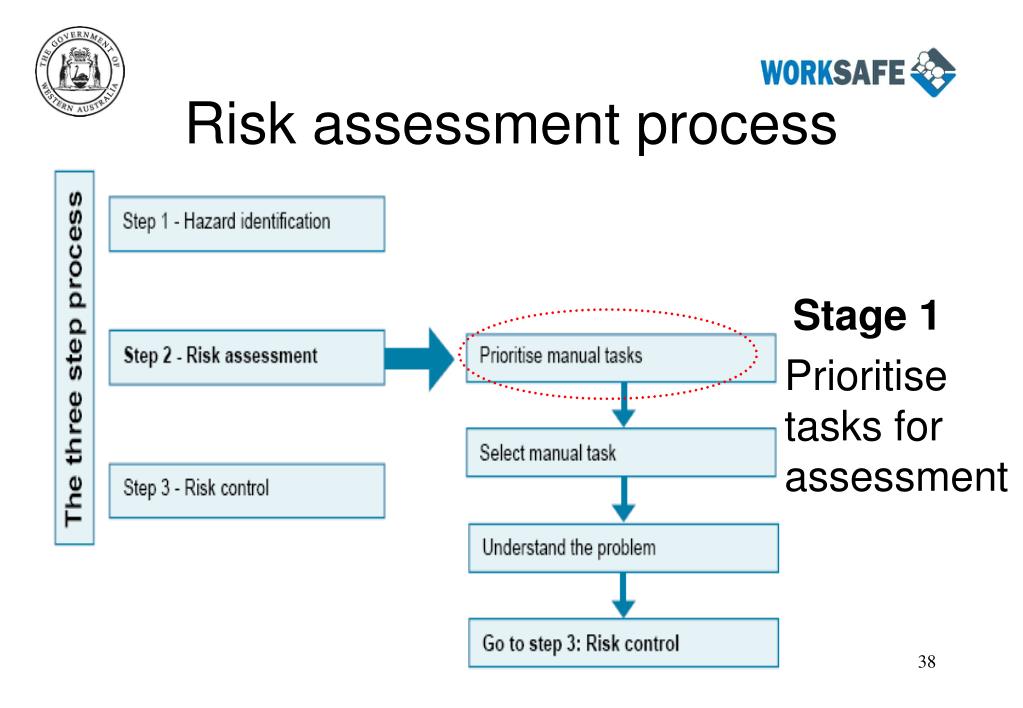 THE GOVERNMENT OF WESTERN AUSTRALIA

WORKSAFE

Risk assessment process

The three step process

Step 1 - Hazard identification

Step 2 - Risk assessment

Step 3 - Risk control

Prioritise manual tasks

Select manual task

Understand the problem

Go to step 3: Risk control

Stage 1

Prioritise tasks for assessment

38